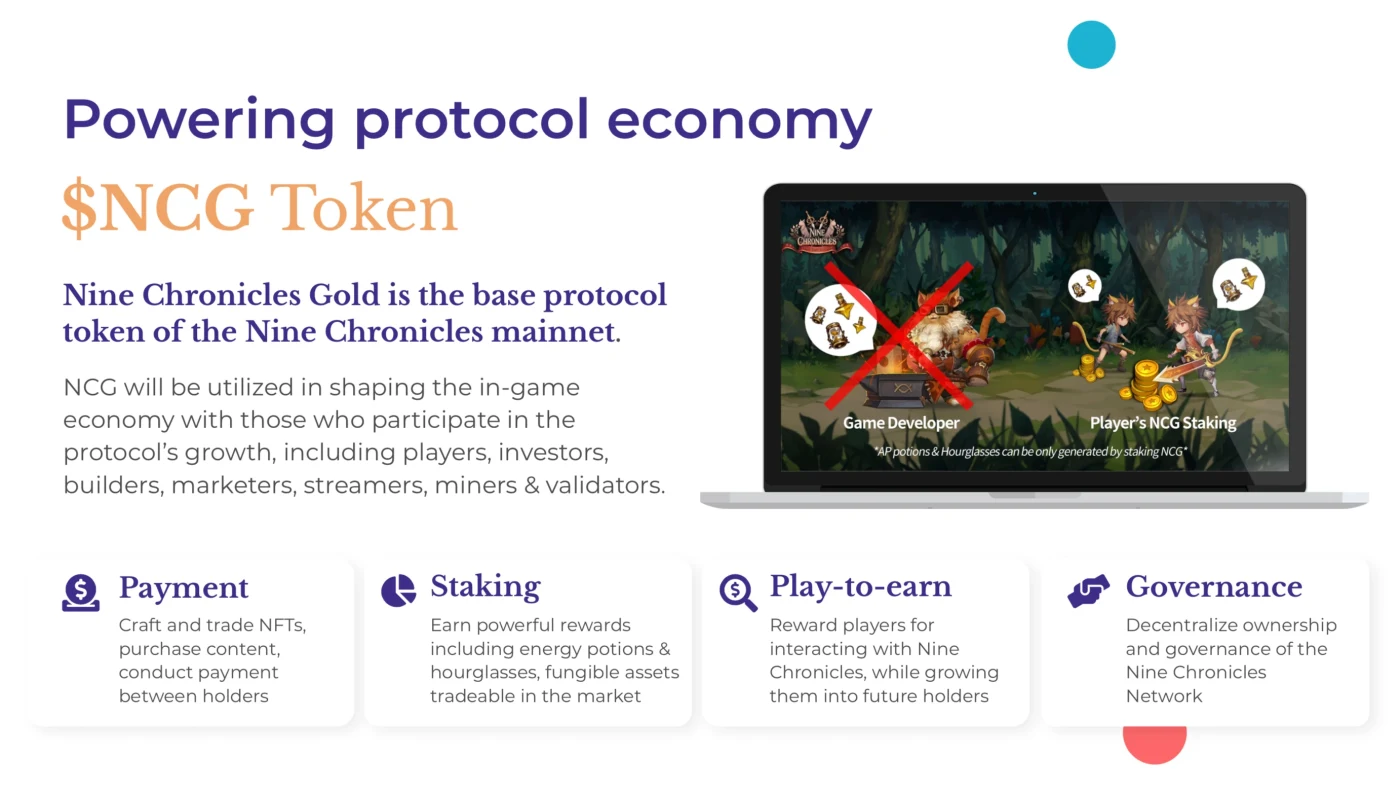 Powering protocol economy

$NCG Token

Nine Chronicles Gold is the base protocol token of the Nine Chronicles mainnet.

NCG will be utilized in shaping the in-game economy with those who participate in the protocol's growth, including players, investors, builders, marketers, streamers, miners & validators.

NINE CHRONICLES

Game Developer

Player's NCG Staking

*AP potions & Hourglasses can be only generated by staking NCG*

Payment
Craft and trade NFTs, purchase content, conduct payment between holders

Staking
Earn powerful rewards including energy potions & hourglasses, fungible assets tradeable in the market

Play-to-earn
Reward players for interacting with Nine Chronicles, while growing them into future holders

Governance
Decentralize ownership and governance of the Nine Chronicles Network